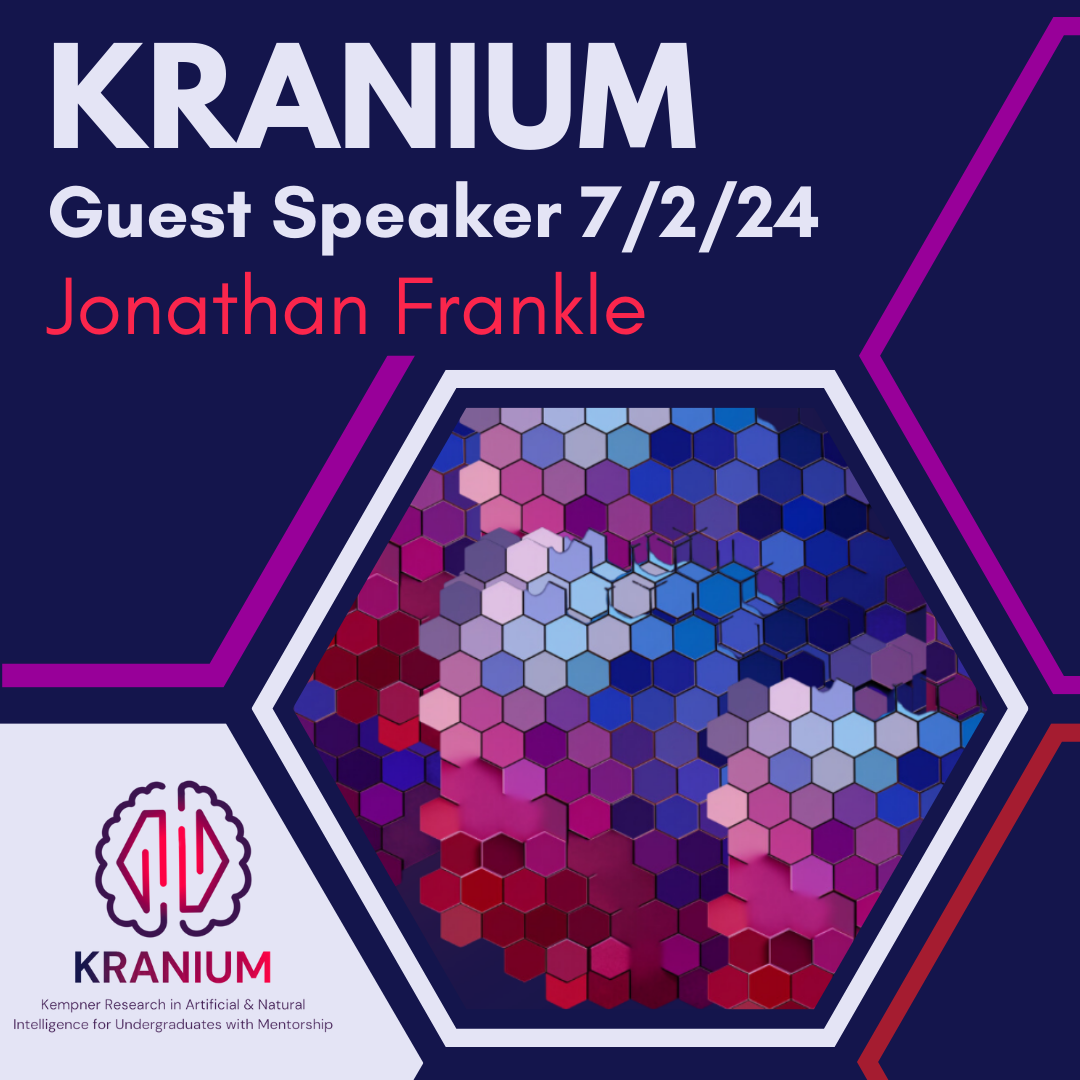 KRANIUM
Guest Speaker 7/2/24
Jonathan Frankle

KRANIUM
Kempner Research in Artificial & Natural Intelligence for Undergraduates with Mentorship